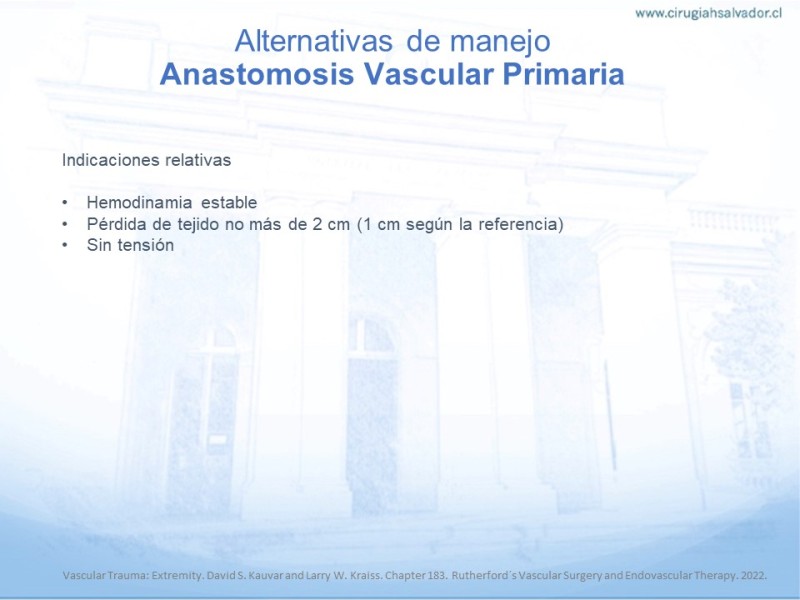 www.cirugiahsalvador.cl

Alternativas de manejo
Anastomosis Vascular Primaria

Indicaciones relativas

• Hemodinamia estable
• Pérdida de tejido no más de 2 cm (1 cm según la referencia)
• Sin tensión

Vascular Trauma: Extremity. David S. Kauvar and Larry W. Kraiss. Chapter 183. Rutherford´s Vascular Surgery and Endovascular Therapy. 2022.